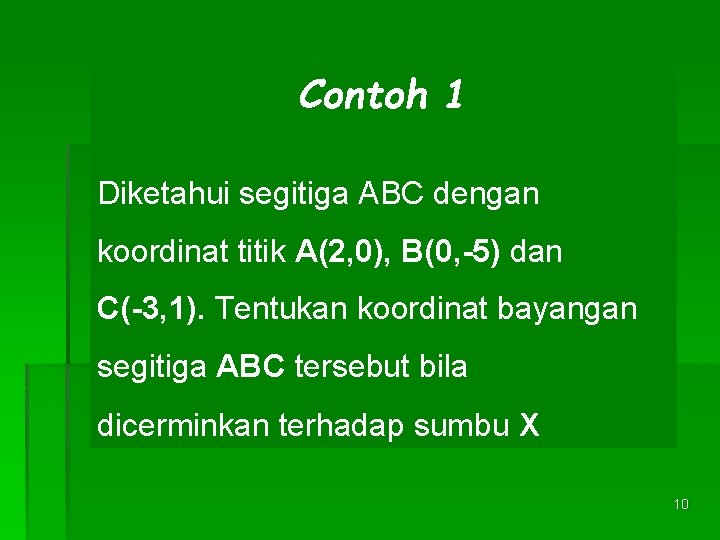 Contoh 1

Diketahui segitiga ABC dengan koordinat titik A(2,0), B(0,-5) dan C(-3,1). Tentukan koordinat bayangan segitiga ABC tersebut bila dicerminkan terhadap sumbu X

10